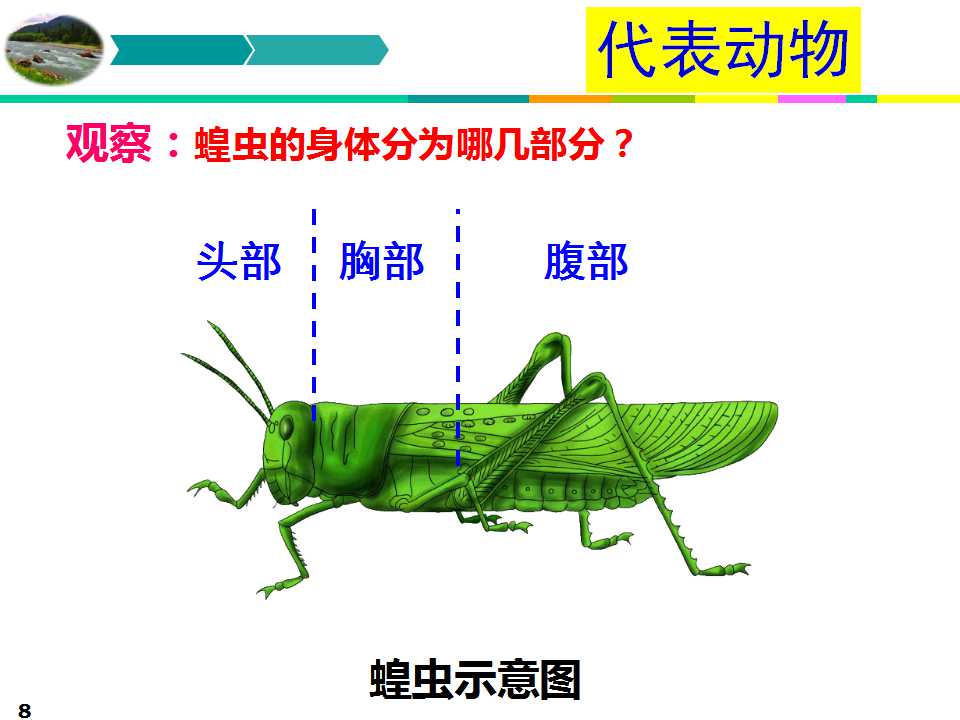 代表动物

观察：蝗虫的身体分为哪几部分？

头部 胸部 腹部

蝗虫示意图

8